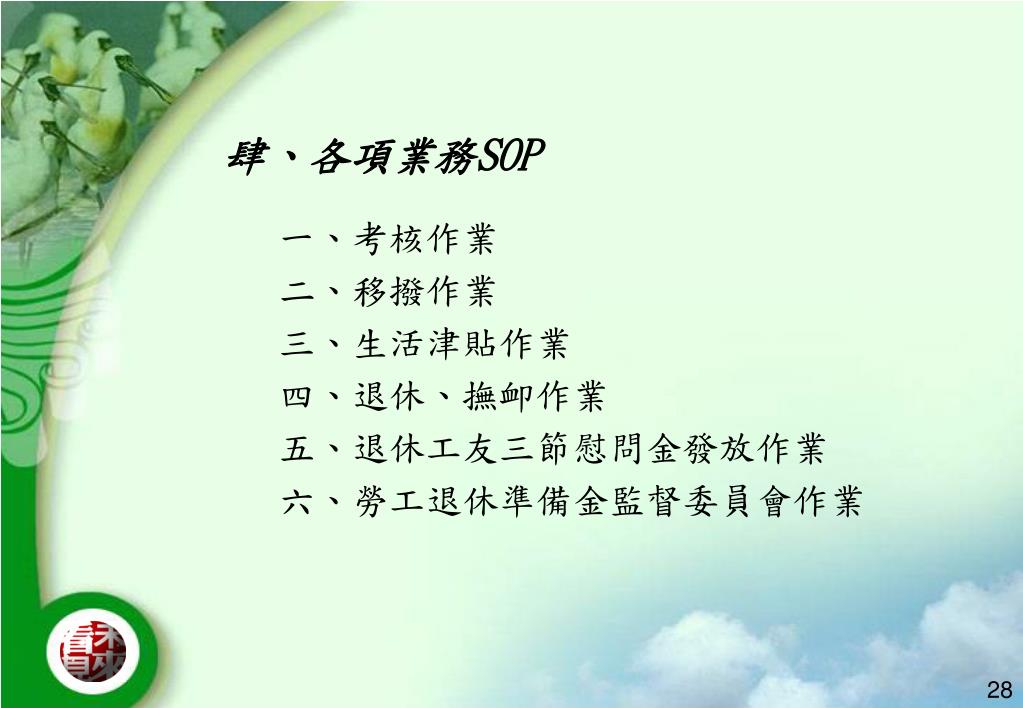 肆、各項業務SOP

一、考核作業

二、移撥作業

三、生活津貼作業

四、退休、撫卹作業

五、退休工友三節慰問金發放作業

六、勞工退休準備金監督委員會作業

28